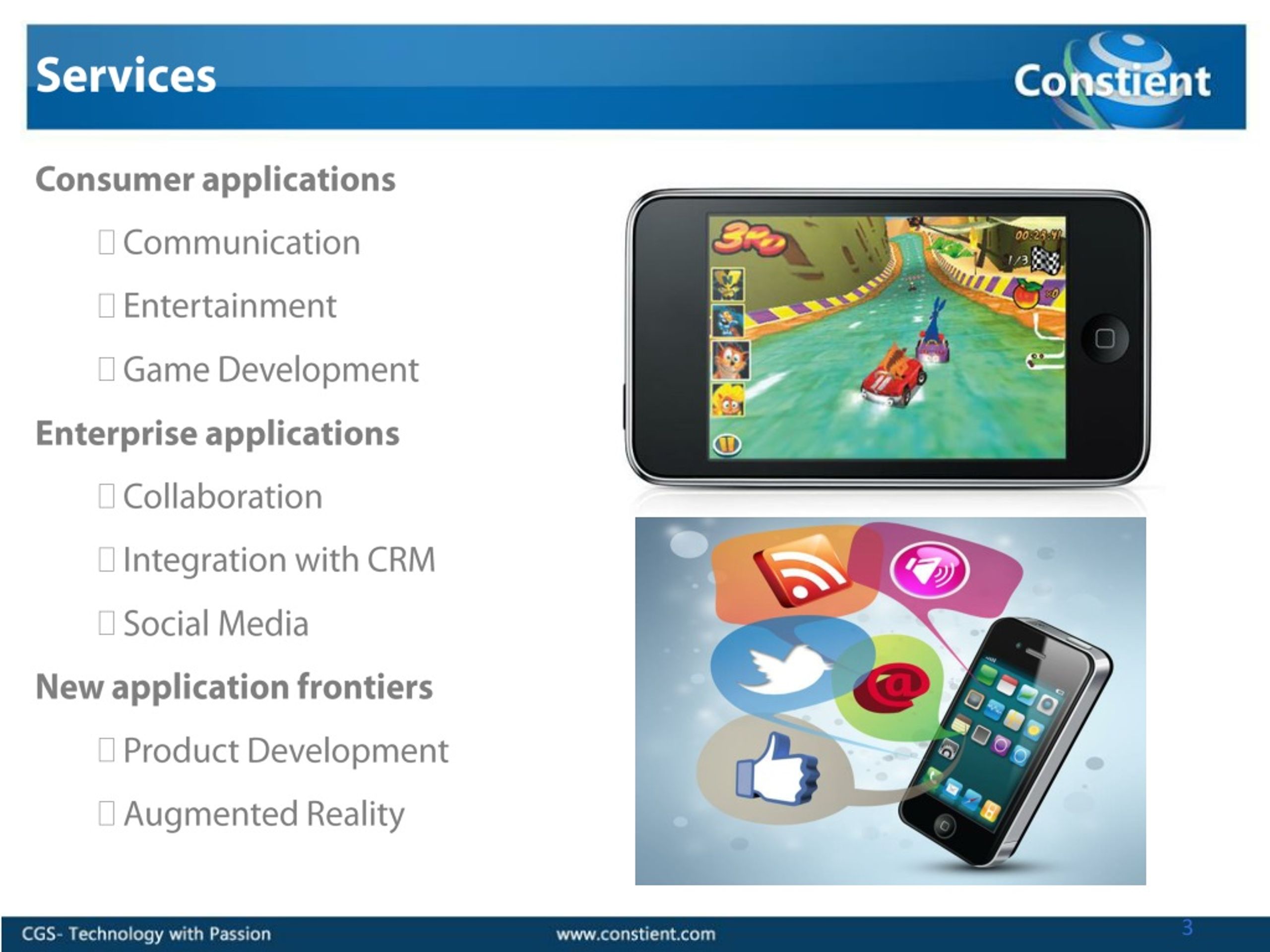 Services

Constient

Consumer applications

 Communication

 Entertainment

 Game Development

Enterprise applications

 Collaboration

 Integration with CRM

 Social Media

New application frontiers

 Product Development

 Augmented Reality

3RD

00:23:41

1/3

x0

CGS- Technology with Passion

www.constient.com

3